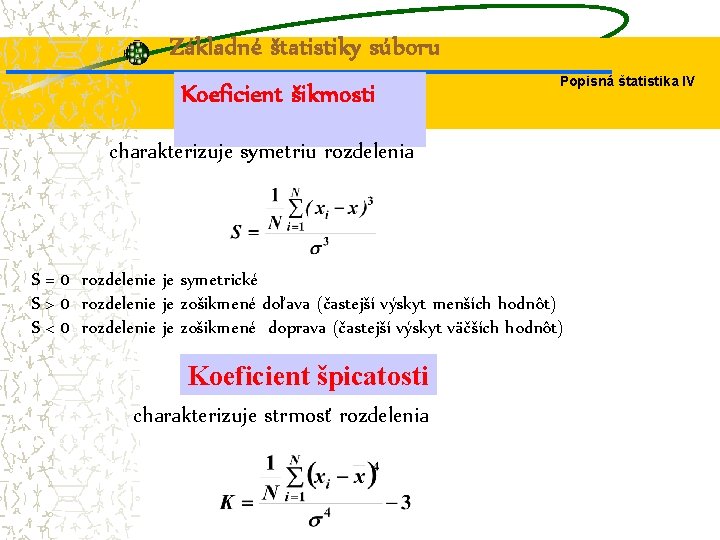 Základné štatistiky súboru

Popisná štatistika IV

Koeficient šikmosti

charakterizuje symetriu rozdelenia

$S = \frac{\frac{1}{N}\sum_{i=1}^{N}(x_i - x)^3}{\sigma^3}$

S = 0 rozdelenie je symetrické
S > 0 rozdelenie je zošikmené doľava (častejší výskyt menších hodnôt)
S < 0 rozdelenie je zošikmené doprava (častejší výskyt väčších hodnôt)

Koeficient špicatosti

charakterizuje strmosť rozdelenia

$K = \frac{\frac{1}{N}\sum_{i=1}^{N}(x_i - x)^4}{\sigma^4} - 3$